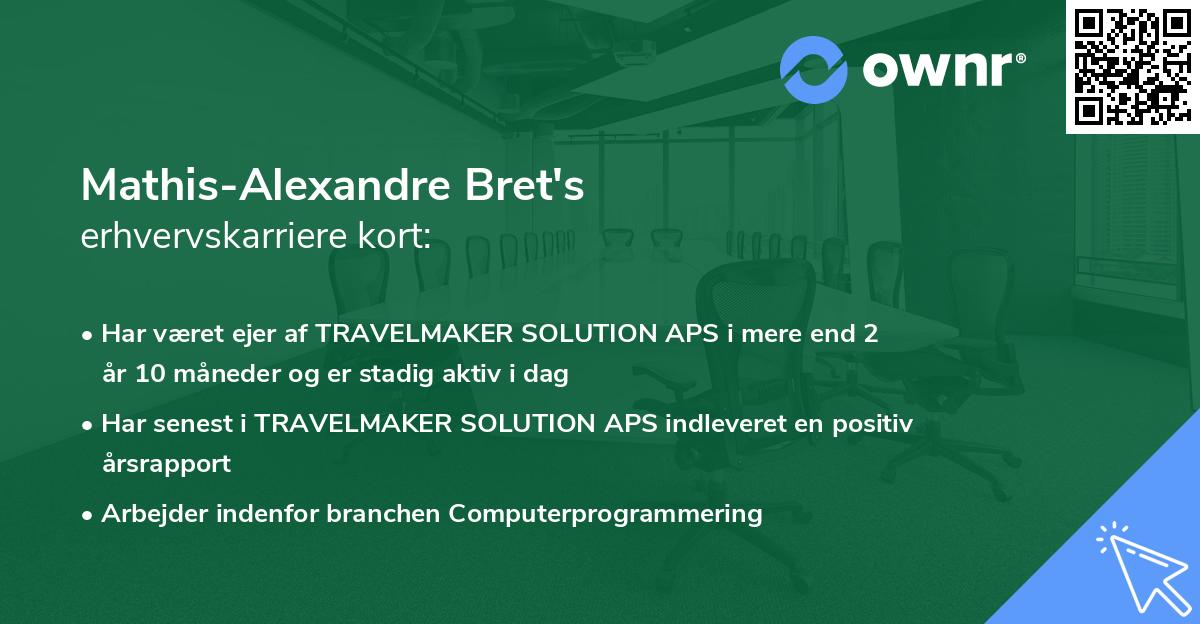 ownr®

Mathis-Alexandre Bret's
erhvervskarriere kort:

• Har været ejer af TRAVELMAKER SOLUTION APS i mere end 2 år 10 måneder og er stadig aktiv i dag
• Har senest i TRAVELMAKER SOLUTION APS indleveret en positiv årsrapport
• Arbejder indenfor branchen Computerprogrammering